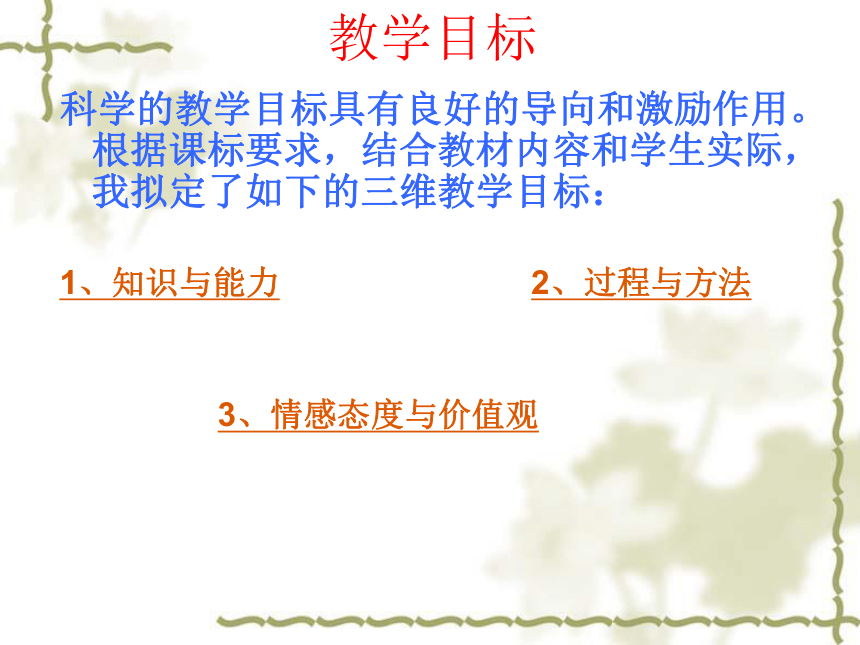 教学目标

科学的教学目标具有良好的导向和激励作用。根据课标要求，结合教材内容和学生实际，我拟定了如下的三维教学目标：

1、知识与能力

2、过程与方法

3、情感态度与价值观